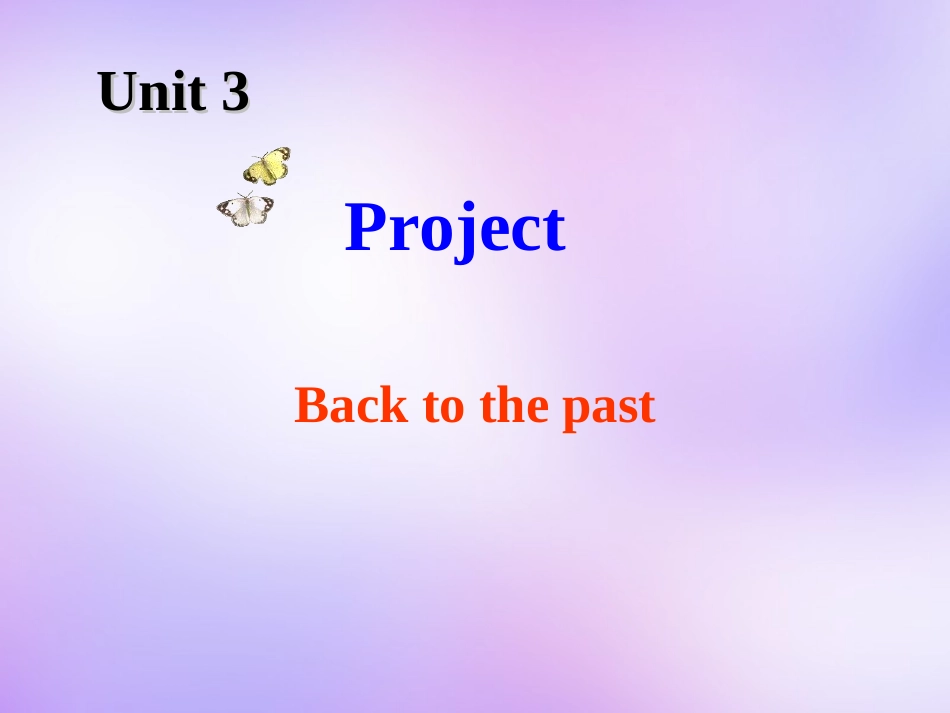 Unit 3

Project

Back to the past